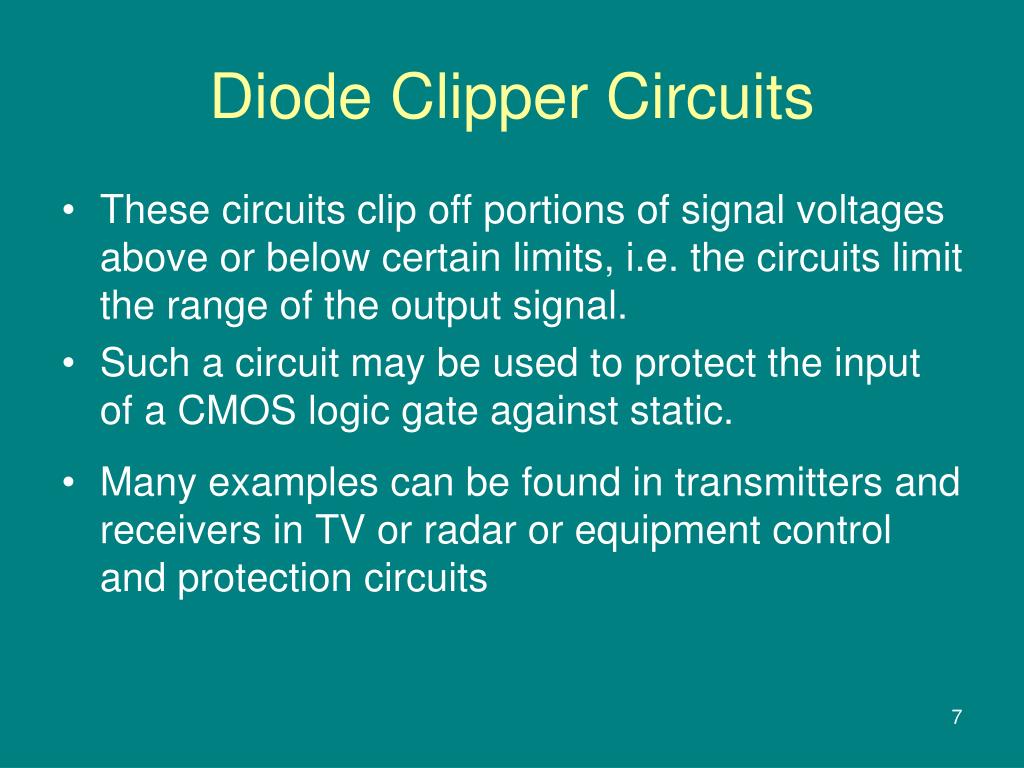 Diode Clipper Circuits

• These circuits clip off portions of signal voltages above or below certain limits, i.e. the circuits limit the range of the output signal.

• Such a circuit may be used to protect the input of a CMOS logic gate against static.

• Many examples can be found in transmitters and receivers in TV or radar or equipment control and protection circuits

7